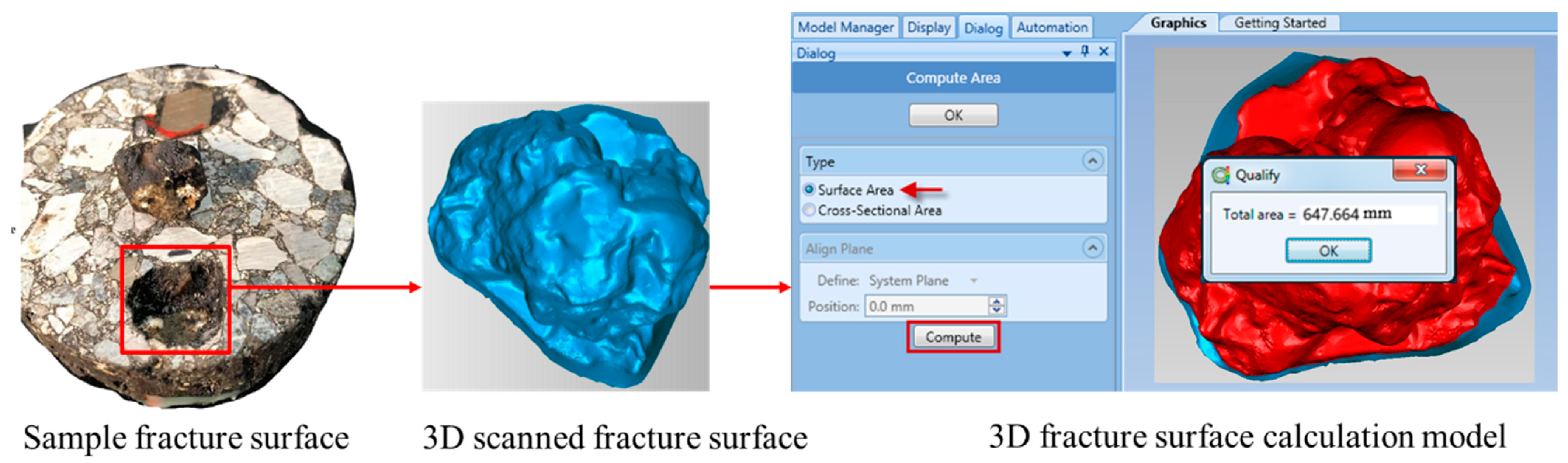 Model Manager Display Dialog Automation

Dialog

Compute Area

OK

Type

Surface Area

Cross-Sectional Area

Align Plane

Define: System Plane

Position: 0.0 mm

Compute

Graphics Getting Started

Qualify

Total area = 647.664 mm

OK

Sample fracture surface

3D scanned fracture surface

3D fracture surface calculation model